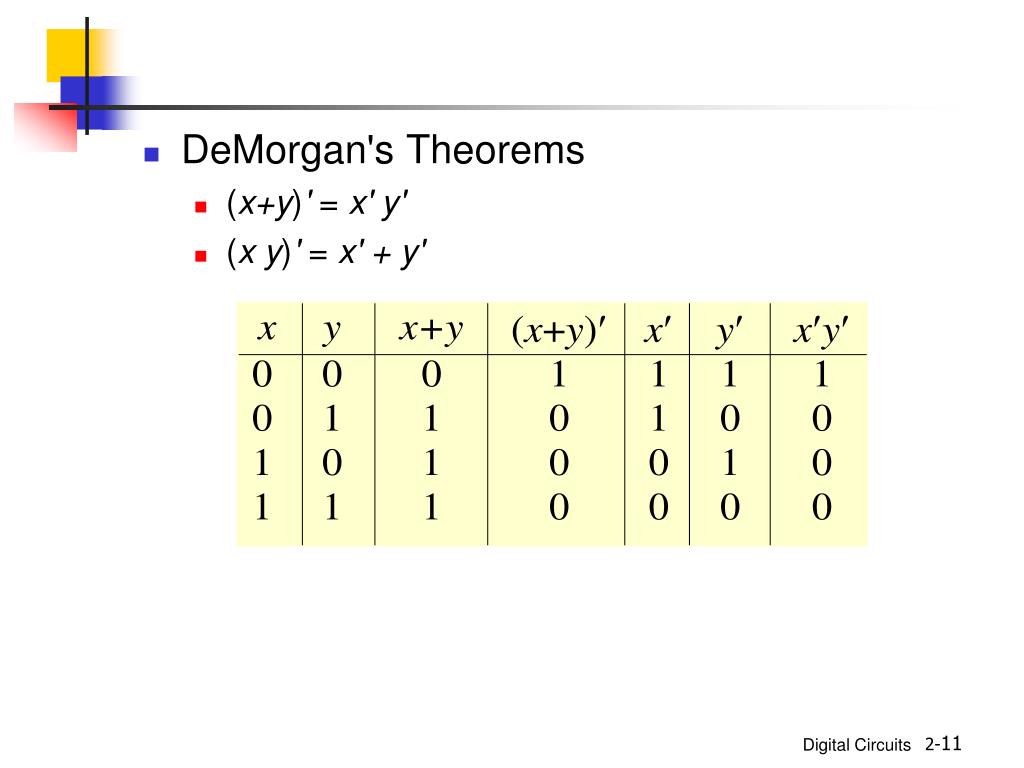 DeMorgan's Theorems

$(x+y)' = x' y'$

$(x y)' = x' + y'$

| $x$ | $y$ | $x+y$ | $(x+y)'$ | $x'$ | $y'$ | $x'y'$ |
|---|---|---|---|---|---|---|
| 0 | 0 | 0 | 1 | 1 | 1 | 1 |
| 0 | 1 | 1 | 0 | 1 | 0 | 0 |
| 1 | 0 | 1 | 0 | 0 | 1 | 0 |
| 1 | 1 | 1 | 0 | 0 | 0 | 0 |

Digital Circuits 2-11